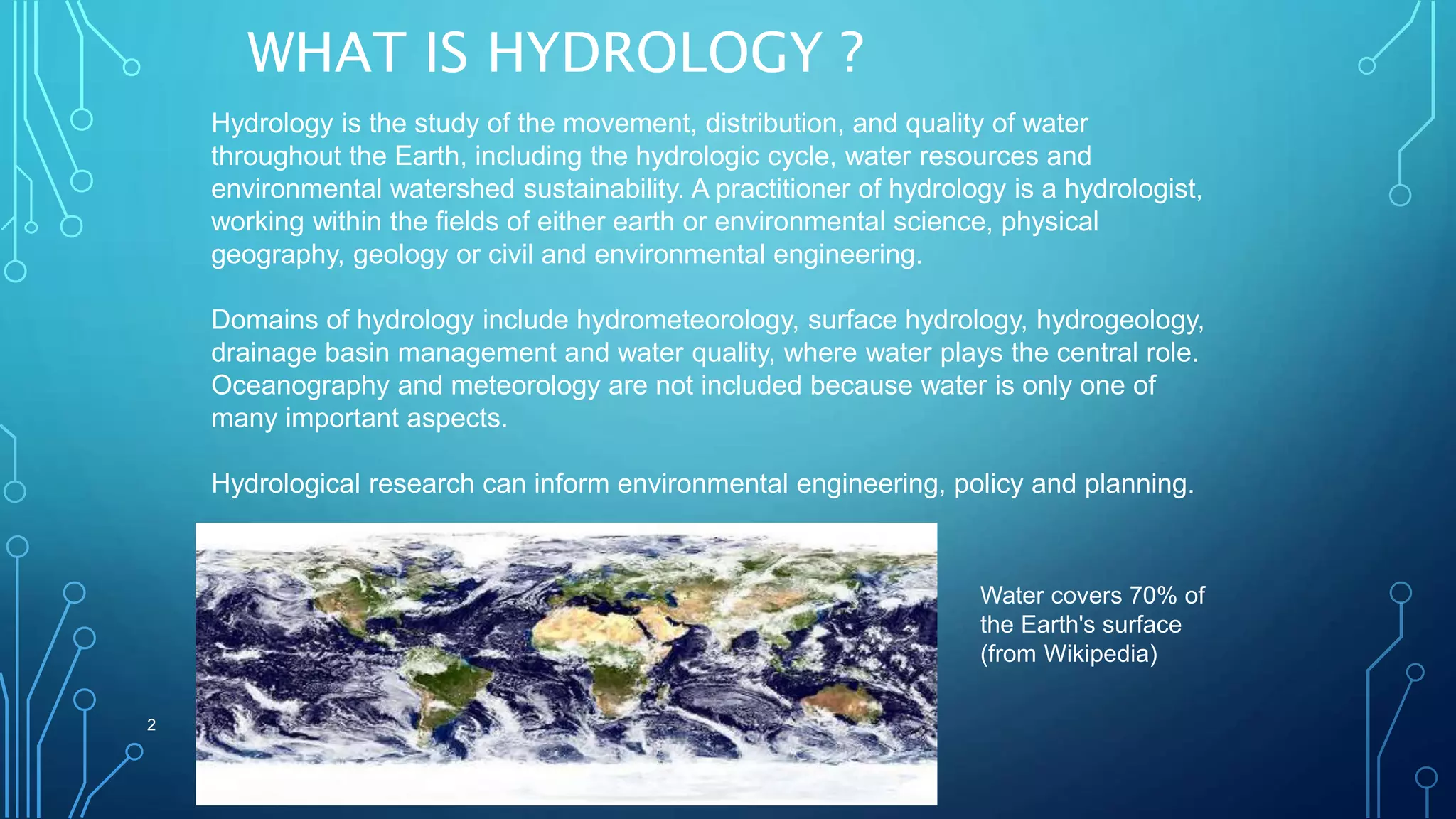 WHAT IS HYDROLOGY ?

Hydrology is the study of the movement, distribution, and quality of water throughout the Earth, including the hydrologic cycle, water resources and environmental watershed sustainability. A practitioner of hydrology is a hydrologist, working within the fields of either earth or environmental science, physical geography, geology or civil and environmental engineering.

Domains of hydrology include hydrometeorology, surface hydrology, hydrogeology, drainage basin management and water quality, where water plays the central role. Oceanography and meteorology are not included because water is only one of many important aspects.

Hydrological research can inform environmental engineering, policy and planning.

Water covers 70% of the Earth's surface (from Wikipedia)

2